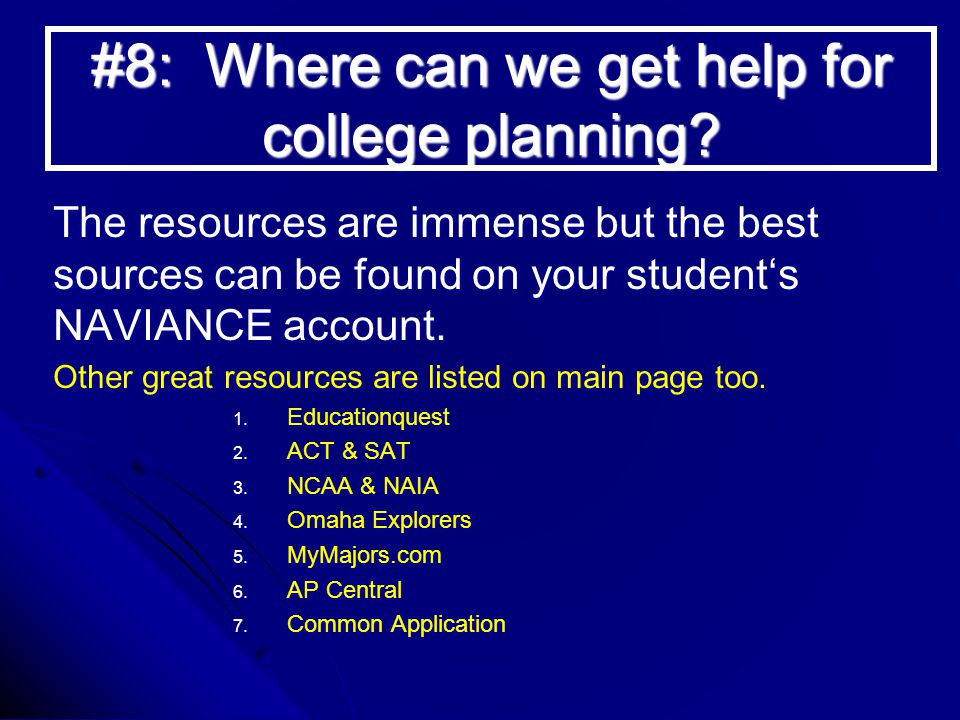 #8: Where can we get help for college planning?

The resources are immense but the best sources can be found on your student‘s NAVIANCE account.

Other great resources are listed on main page too.

1. Educationquest
2. ACT & SAT
3. NCAA & NAIA
4. Omaha Explorers
5. MyMajors.com
6. AP Central
7. Common Application